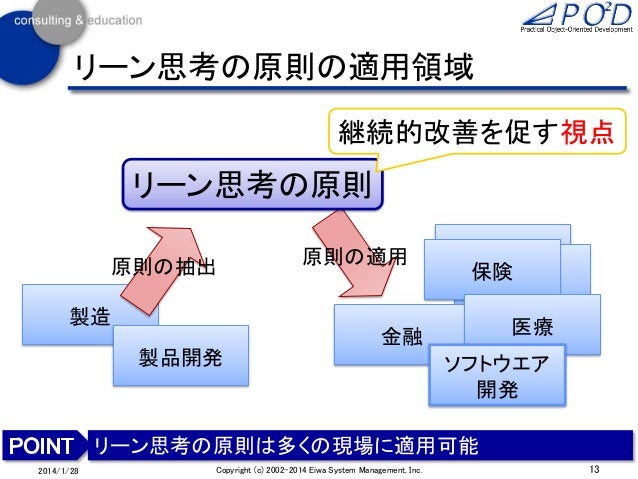 consulting & education

PO²D
Practical Object-Oriented Development

リーン思考の原則の適用領域

継続的改善を促す視点

リーン思考の原則

原則の抽出

原則の適用

製造

製品開発

保険

金融

医療

ソフトウエア開発

POINT リーン思考の原則は多くの現場に適用可能

2014/1/28

Copyright (c) 2002-2014 Eiwa System Management, Inc.

13